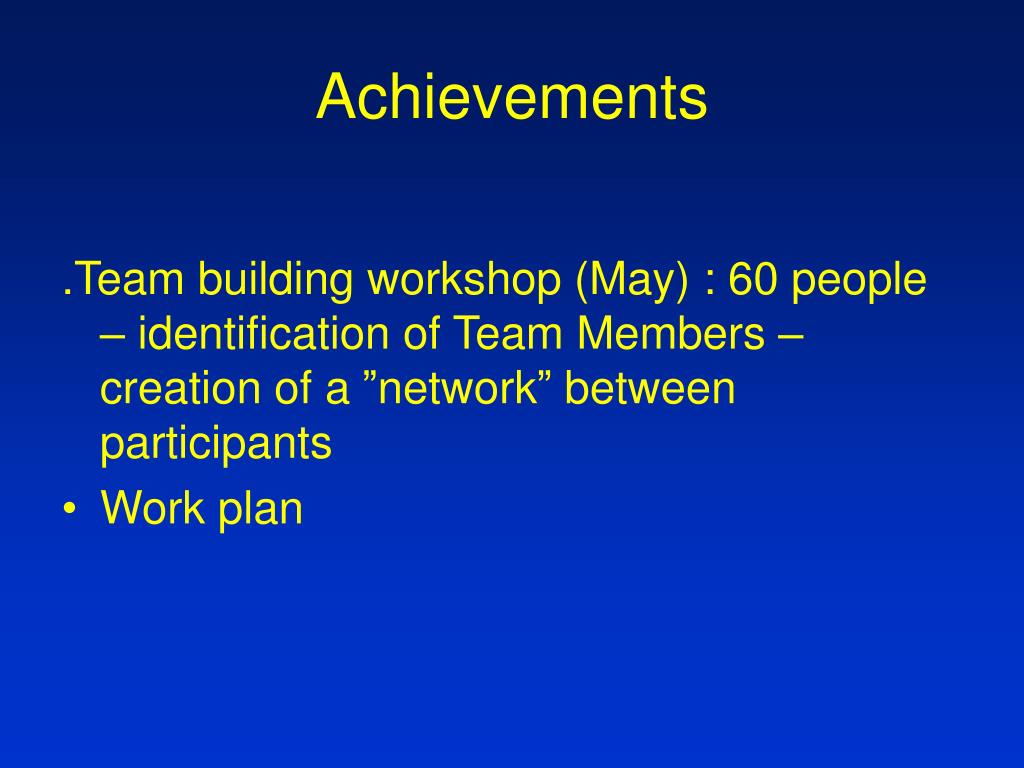 Achievements

.Team building workshop (May) : 60 people – identification of Team Members – creation of a ”network” between participants

• Work plan